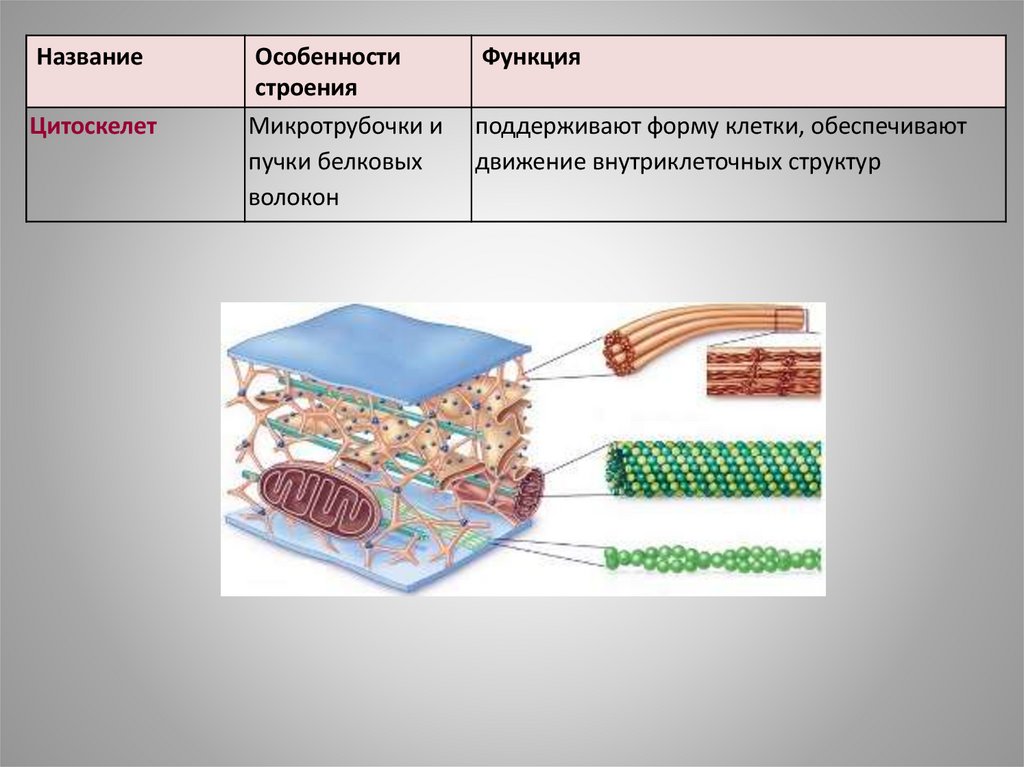 | Название | Особенности строения | Функция |
|---|---|---|
| Цитоскелет | Микротрубочки и пучки белковых волокон | поддерживают форму клетки, обеспечивают движение внутриклеточных структур |